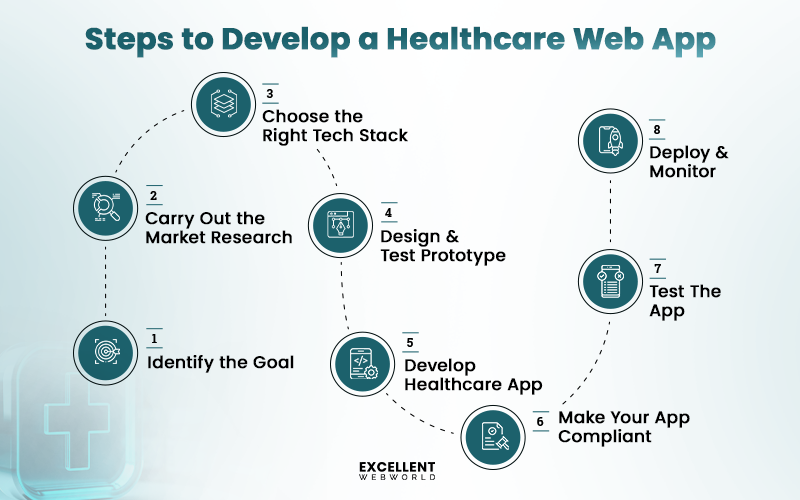 Steps to Develop a Healthcare Web App

1
Identify the Goal

2
Carry Out the Market Research

3
Choose the Right Tech Stack

4
Design & Test Prototype

5
Develop Healthcare App

6
Make Your App Compliant

7
Test The App

8
Deploy & Monitor

EXCELLENT WEBWORLD